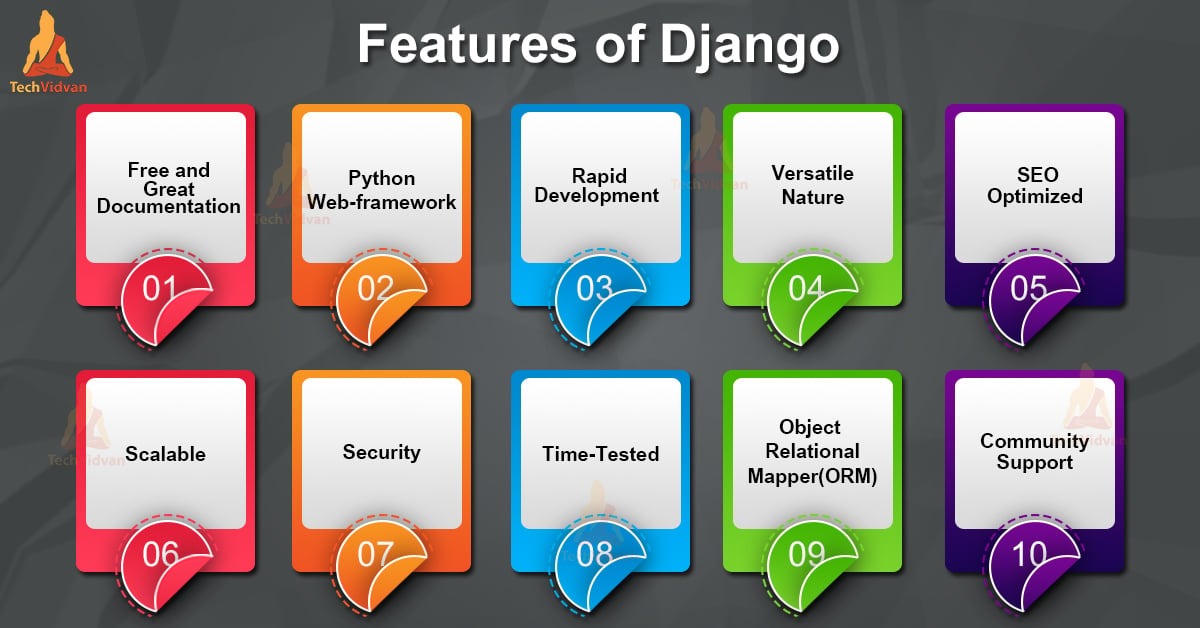 TechVidvan

Features of Django

Free and Great Documentation
01

Python Web-framework
02

Rapid Development
03

Versatile Nature
04

SEO Optimized
05

Scalable
06

Security
07

Time-Tested
08

Object Relational Mapper(ORM)
09

Community Support
10